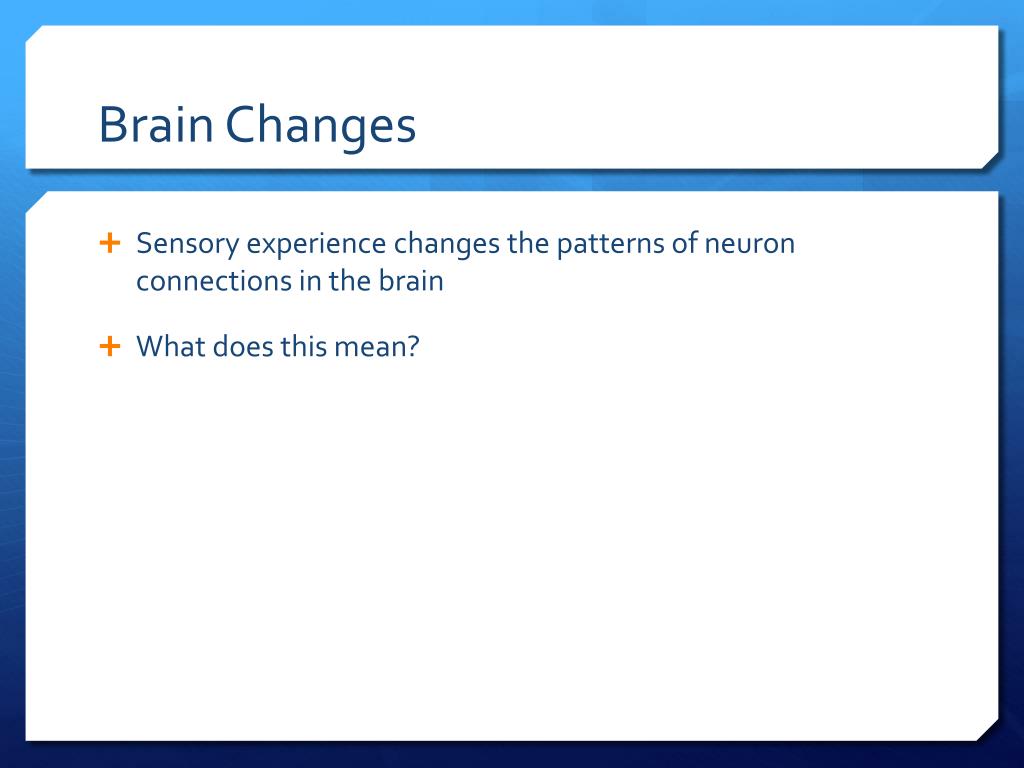 Brain Changes

+ Sensory experience changes the patterns of neuron connections in the brain

+ What does this mean?